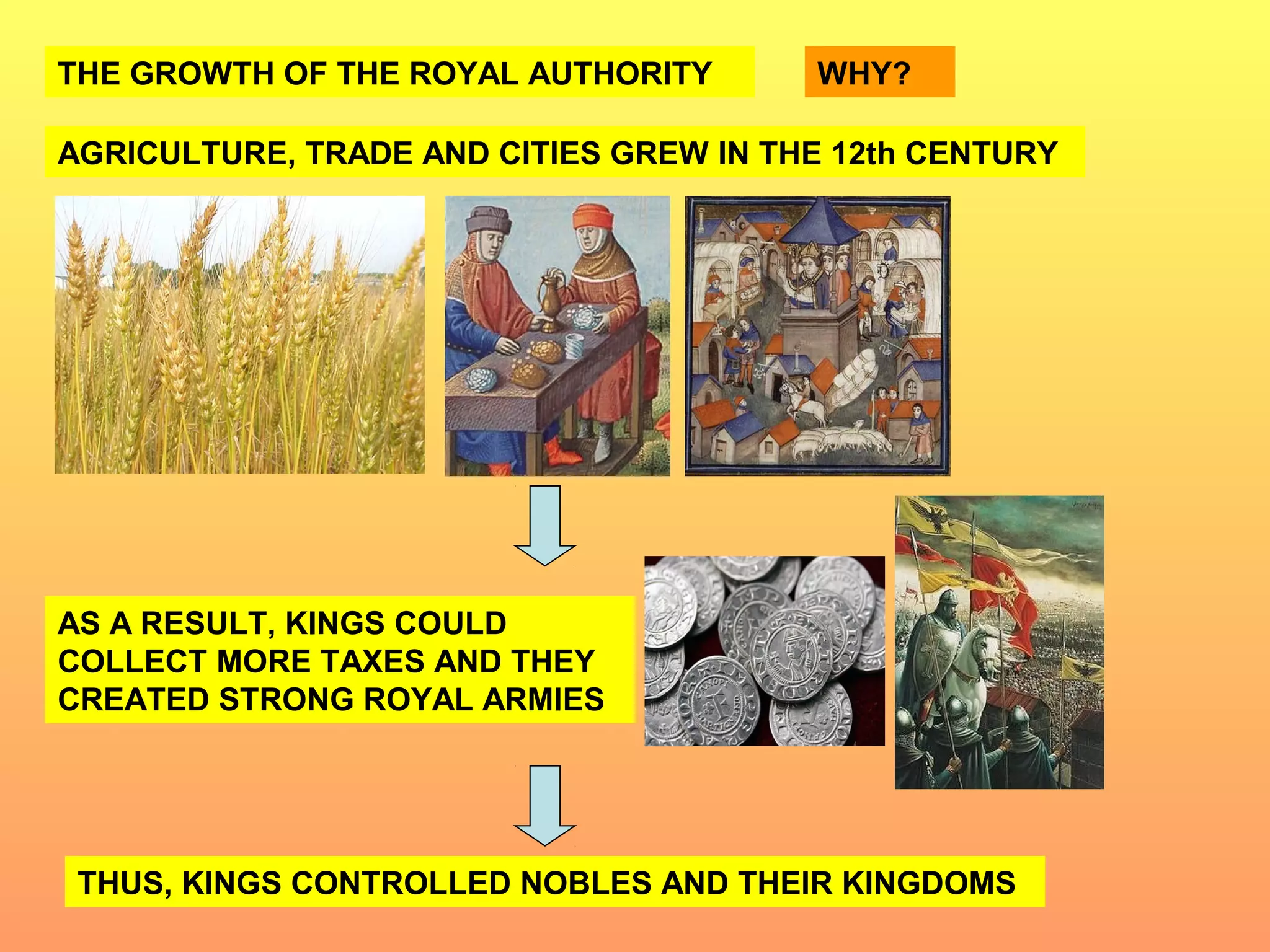 THE GROWTH OF THE ROYAL AUTHORITY

WHY?

AGRICULTURE, TRADE AND CITIES GREW IN THE 12th CENTURY

AS A RESULT, KINGS COULD COLLECT MORE TAXES AND THEY CREATED STRONG ROYAL ARMIES

THUS, KINGS CONTROLLED NOBLES AND THEIR KINGDOMS